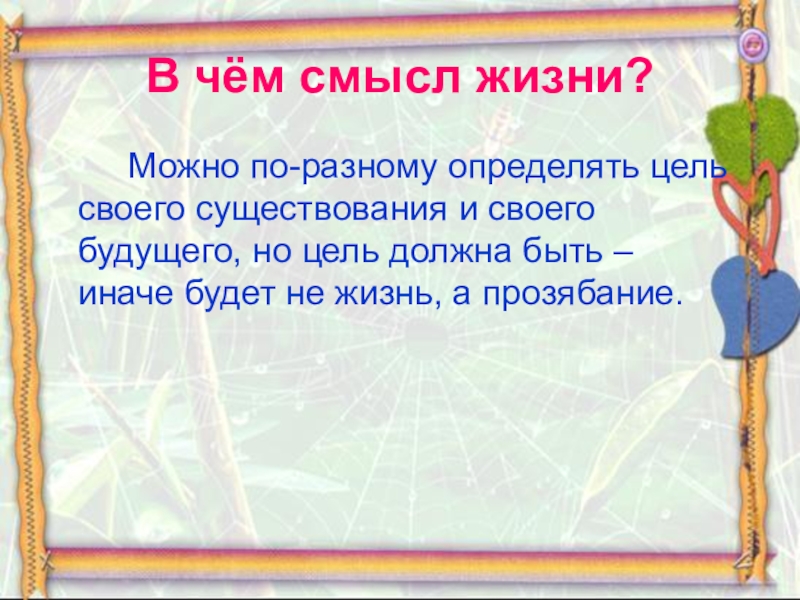 В чём смысл жизни?

Можно по-разному определять цель своего существования и своего будущего, но цель должна быть – иначе будет не жизнь, а прозябание.